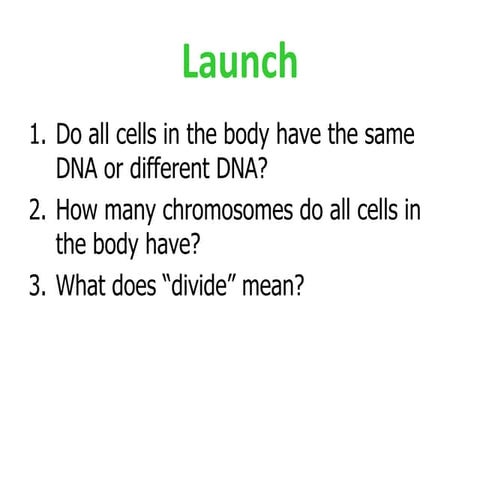 Launch

1. Do all cells in the body have the same DNA or different DNA?
2. How many chromosomes do all cells in the body have?
3. What does "divide" mean?